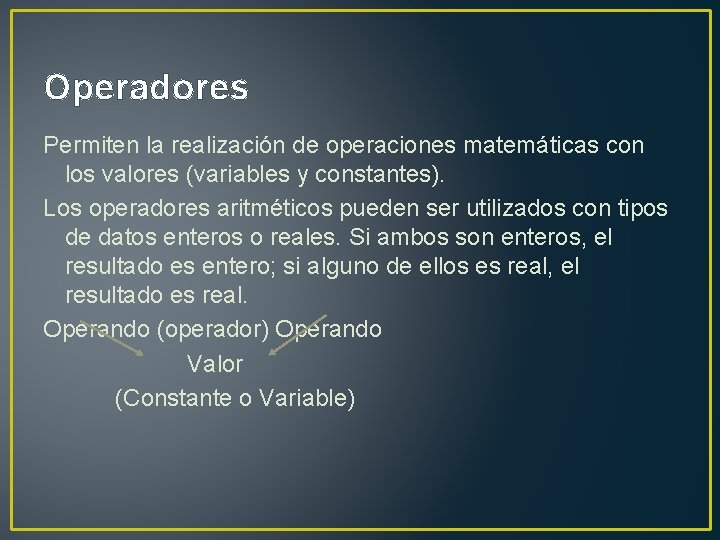 Operadores

Permiten la realización de operaciones matemáticas con los valores (variables y constantes).

Los operadores aritméticos pueden ser utilizados con tipos de datos enteros o reales. Si ambos son enteros, el resultado es entero; si alguno de ellos es real, el resultado es real.

Operando (operador) Operando

Valor

(Constante o Variable)